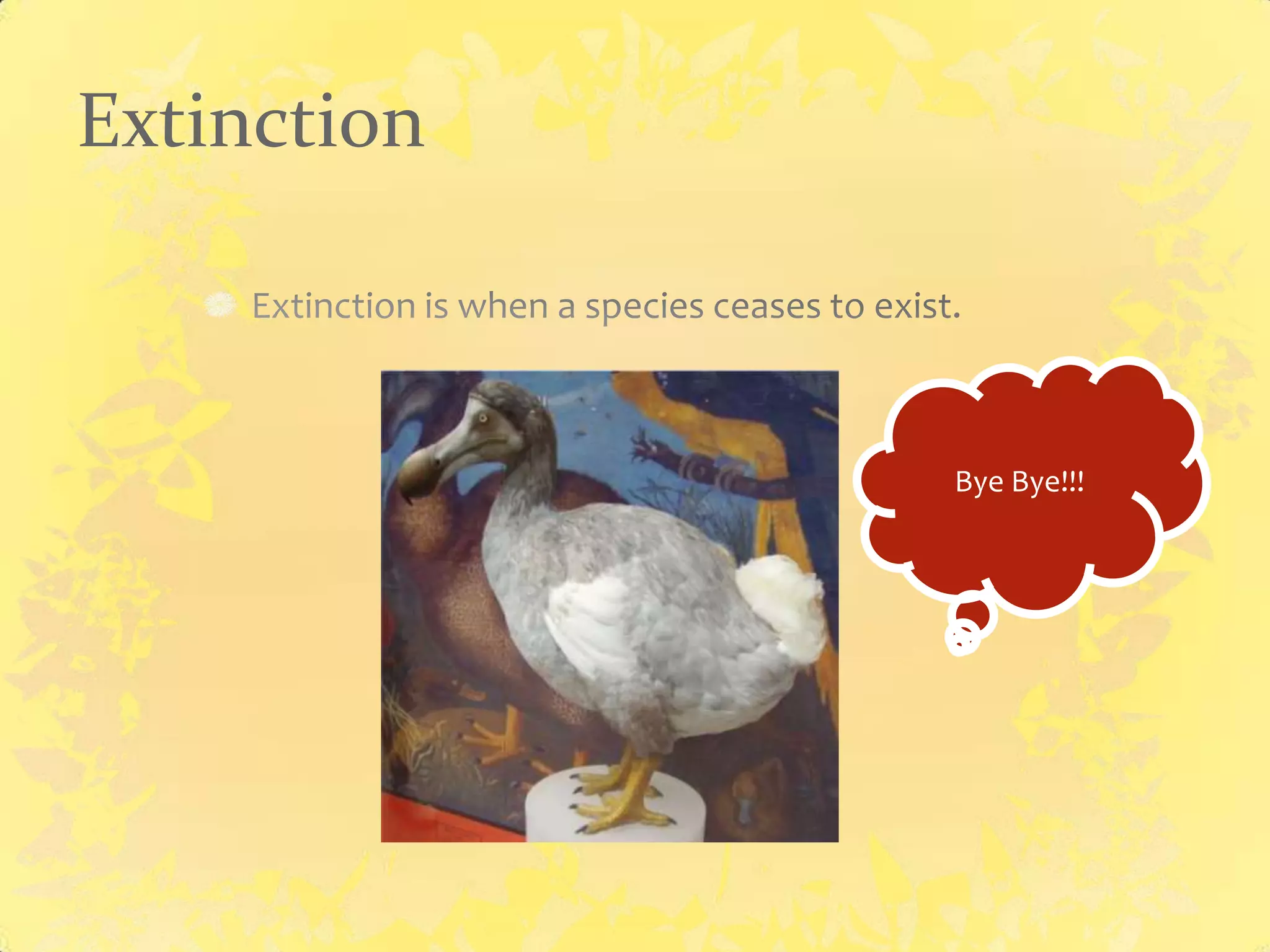 Extinction

Extinction is when a species ceases to exist.

Bye Bye!!!